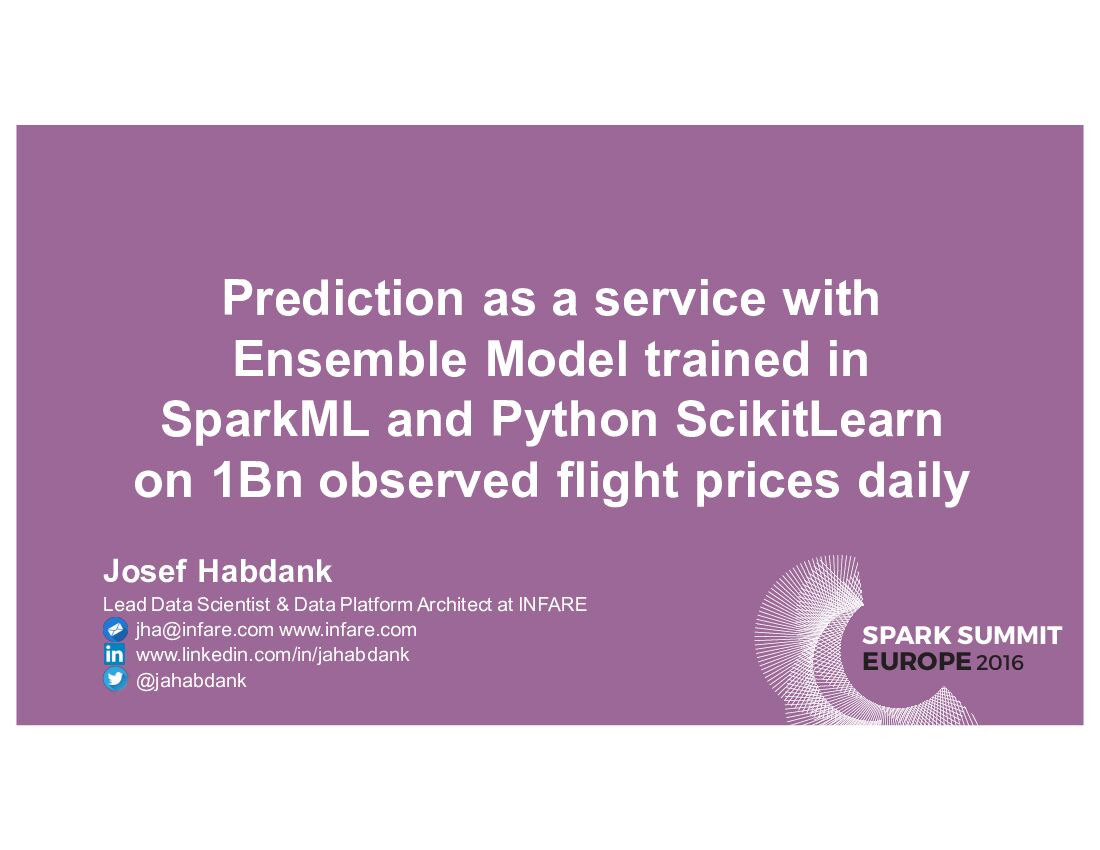 Prediction as a service with Ensemble Model trained in SparkML and Python ScikitLearn on 1Bn observed flight prices daily

Josef Habdank

Lead Data Scientist & Data Platform Architect at INFARE

jha@infare.com www.infare.com

www.linkedin.com/in/jahabdank

@jahabdank

SPARK SUMMIT EUROPE 2016